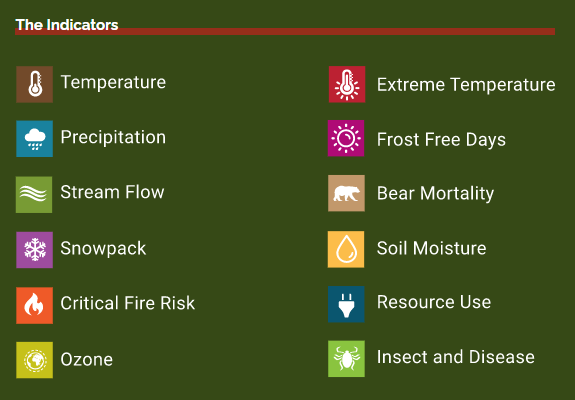 The Indicators

Temperature

Precipitation

Stream Flow

Snowpack

Critical Fire Risk

Ozone

Extreme Temperature

Frost Free Days

Bear Mortality

Soil Moisture

Resource Use

Insect and Disease